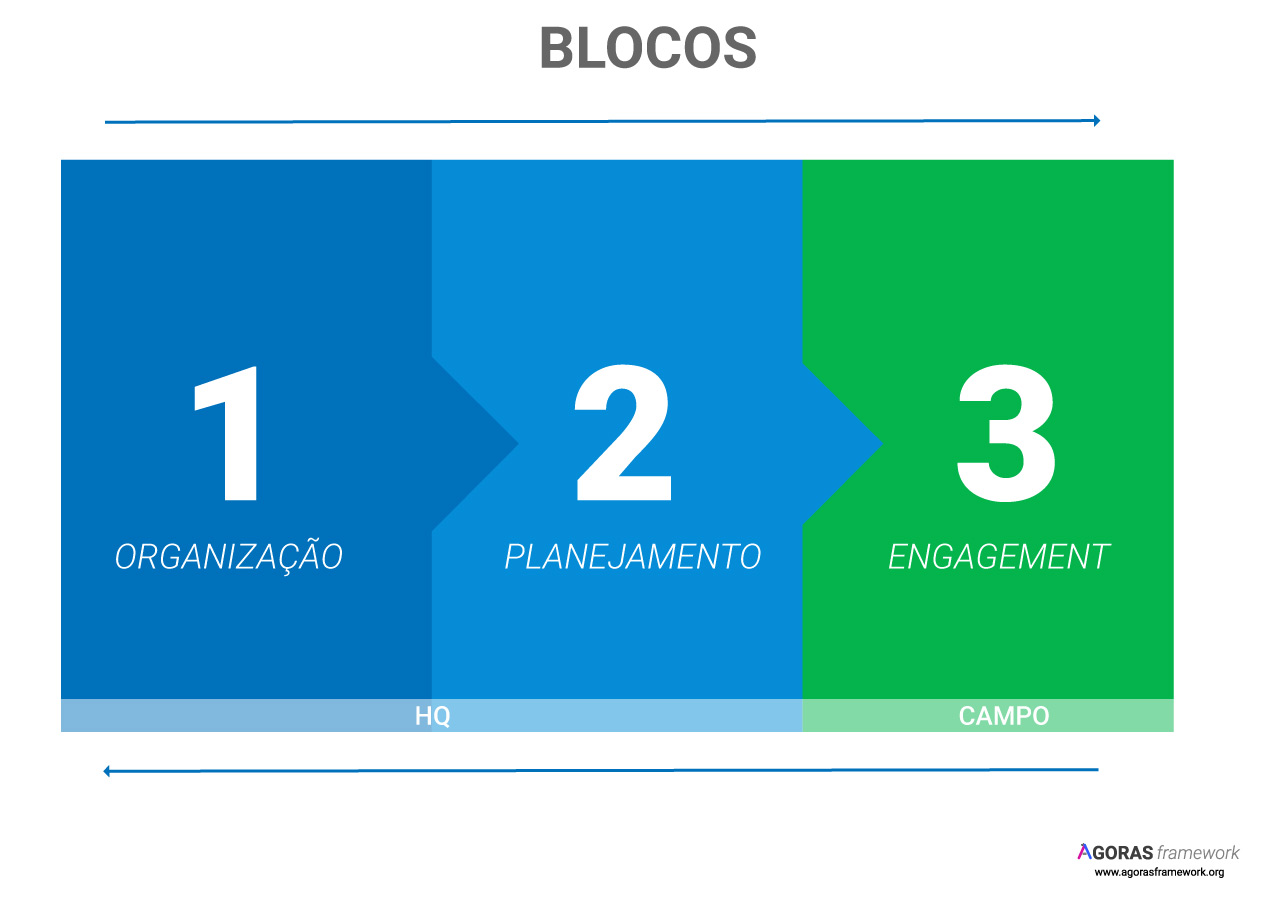 BLOCOS

1
ORGANIZAÇÃO

2
PLANEJAMENTO

3
ENGAGEMENT

HQ

CAMPO

AGORAS framework
www.agorasframework.org